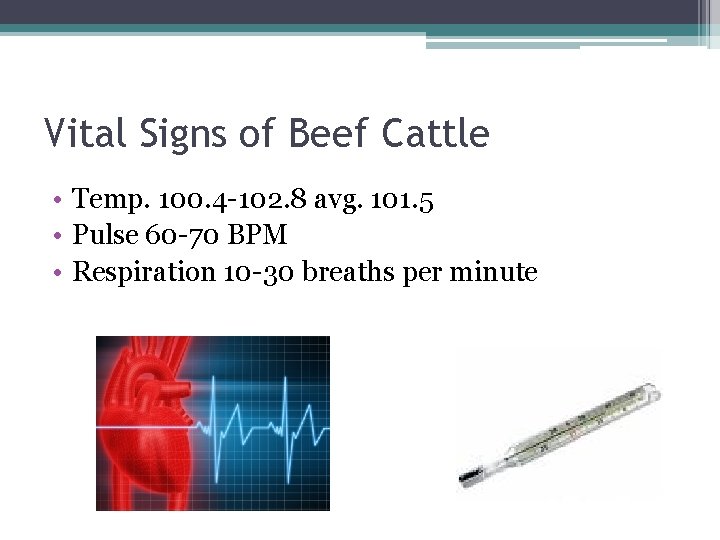 Vital Signs of Beef Cattle

• Temp. 100.4-102.8 avg. 101.5
• Pulse 60-70 BPM
• Respiration 10-30 breaths per minute